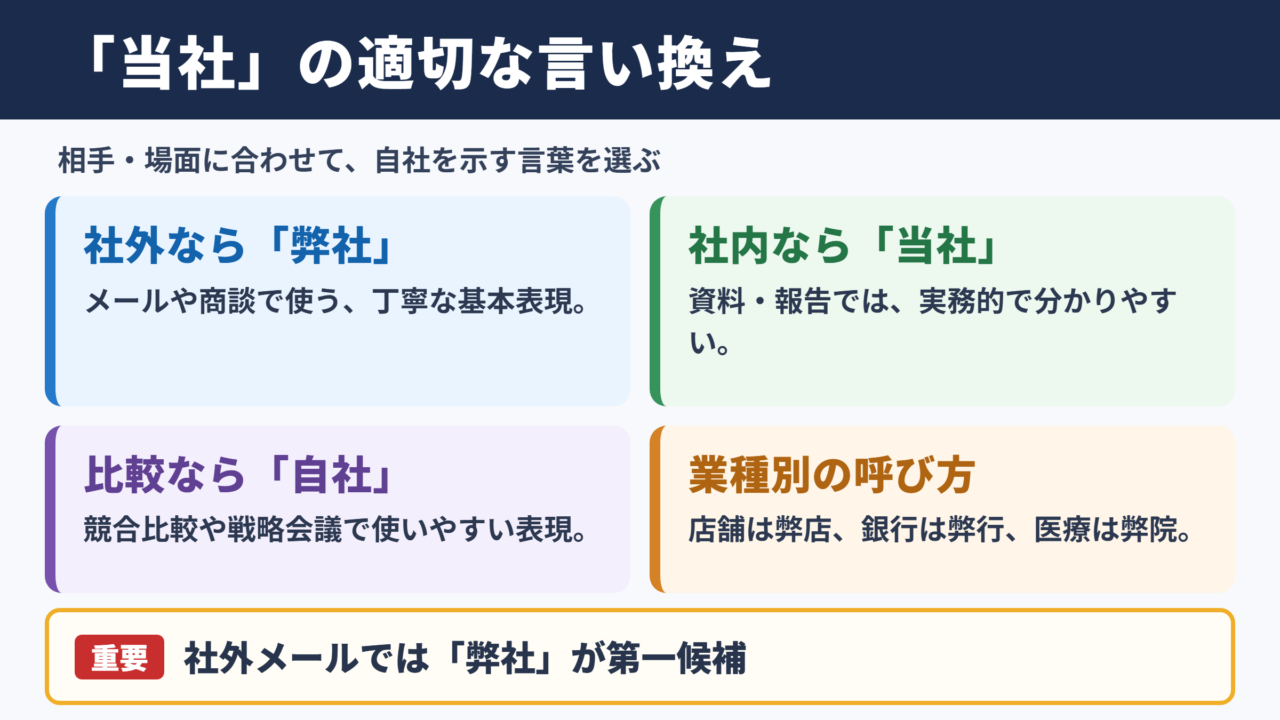 「当社」の適切な言い換え

相手・場面に合わせて、自社を示す言葉を選ぶ

社外なら「弊社」

メールや商談で使う、丁寧な基本表現。

社内なら「当社」

資料・報告では、実務的で分かりやすい。

比較なら「自社」

競合比較や戦略会議で使いやすい表現。

業種別の呼び方

店舗は弊店、銀行は弊行、医療は弊院。

重要 社外メールでは「弊社」が第一候補